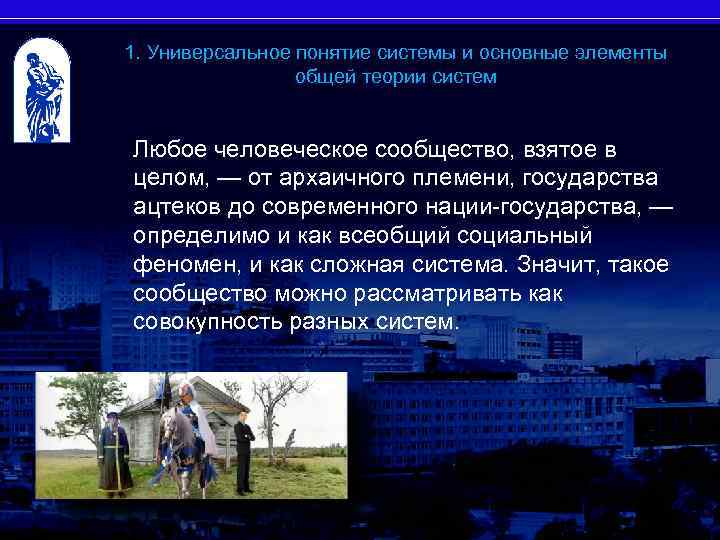 1. Универсальное понятие системы и основные элементы общей теории систем

Любое человеческое сообщество, взятое в целом, — от архаичного племени, государства ацтеков до современного нации-государства, — определимо и как всеобщий социальный феномен, и как сложная система. Значит, такое сообщество можно рассматривать как совокупность разных систем.